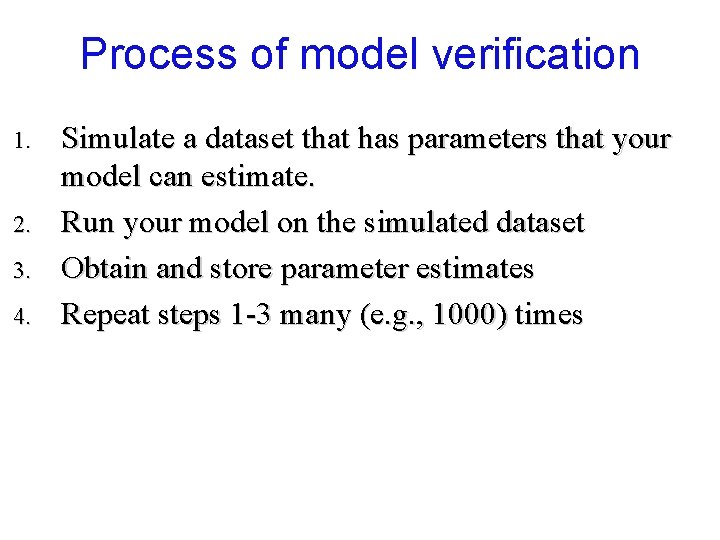 Process of model verification

1. Simulate a dataset that has parameters that your model can estimate.
2. Run your model on the simulated dataset
3. Obtain and store parameter estimates
4. Repeat steps 1-3 many (e.g., 1000) times